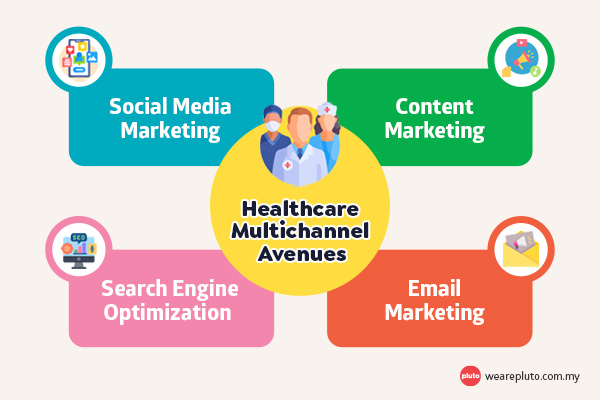 Social Media Marketing

Content Marketing

Healthcare Multichannel Avenues

SEO

Search Engine Optimization

Email Marketing

pluto wearepluto.com.my